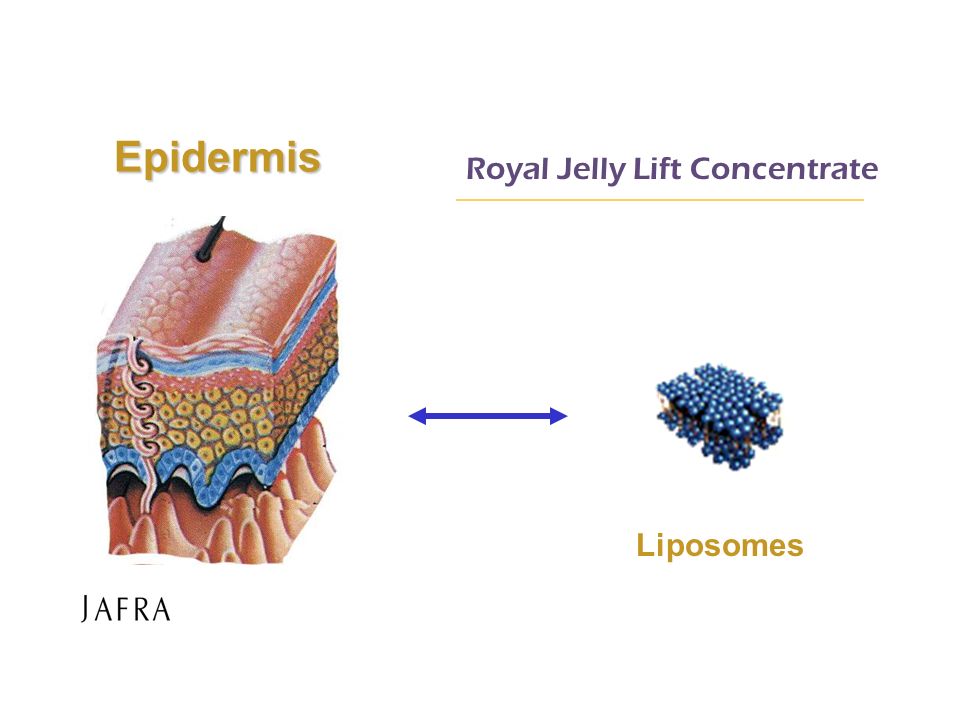 Epidermis

Royal Jelly Lift Concentrate

Liposomes

JAFRA